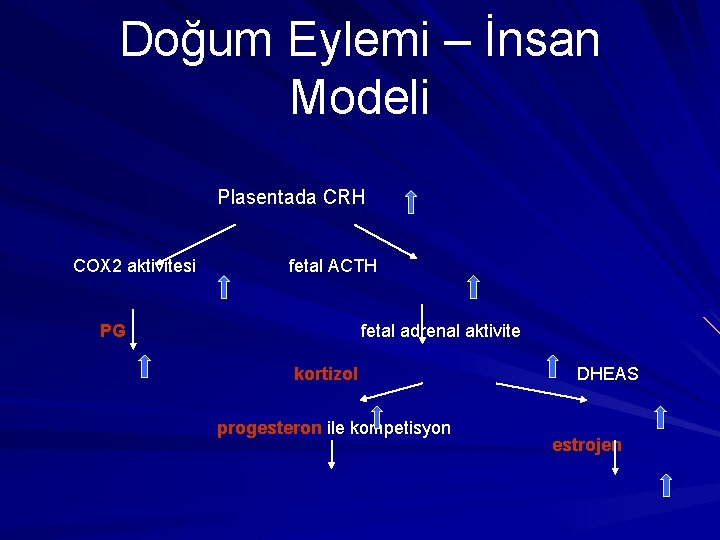 Doğum Eylemi – İnsan Modeli

Plasentada CRH

COX2 aktivitesi

fetal ACTH

PG

fetal adrenal aktivite

kortizol

DHEAS

progesteron ile kompetisyon

estrojen